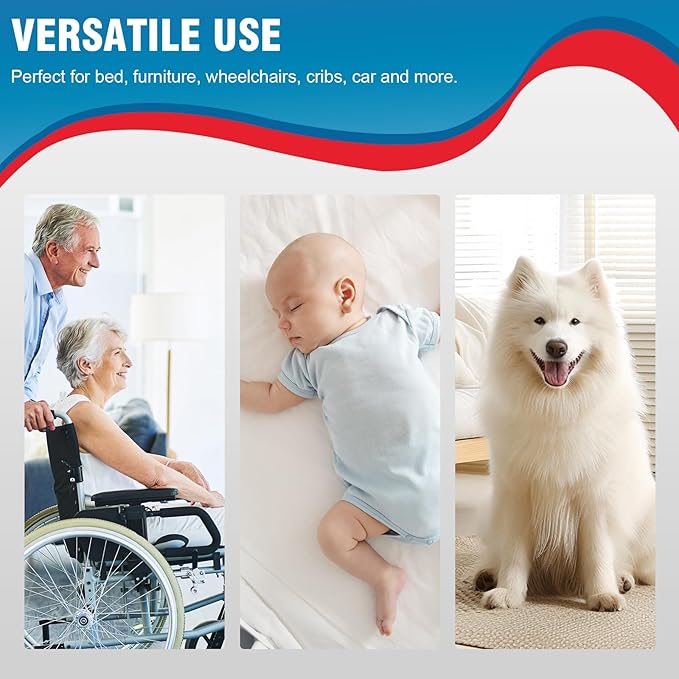 VERSATILE USE

Perfect for bed, furniture, wheelchairs, cribs, car and more.